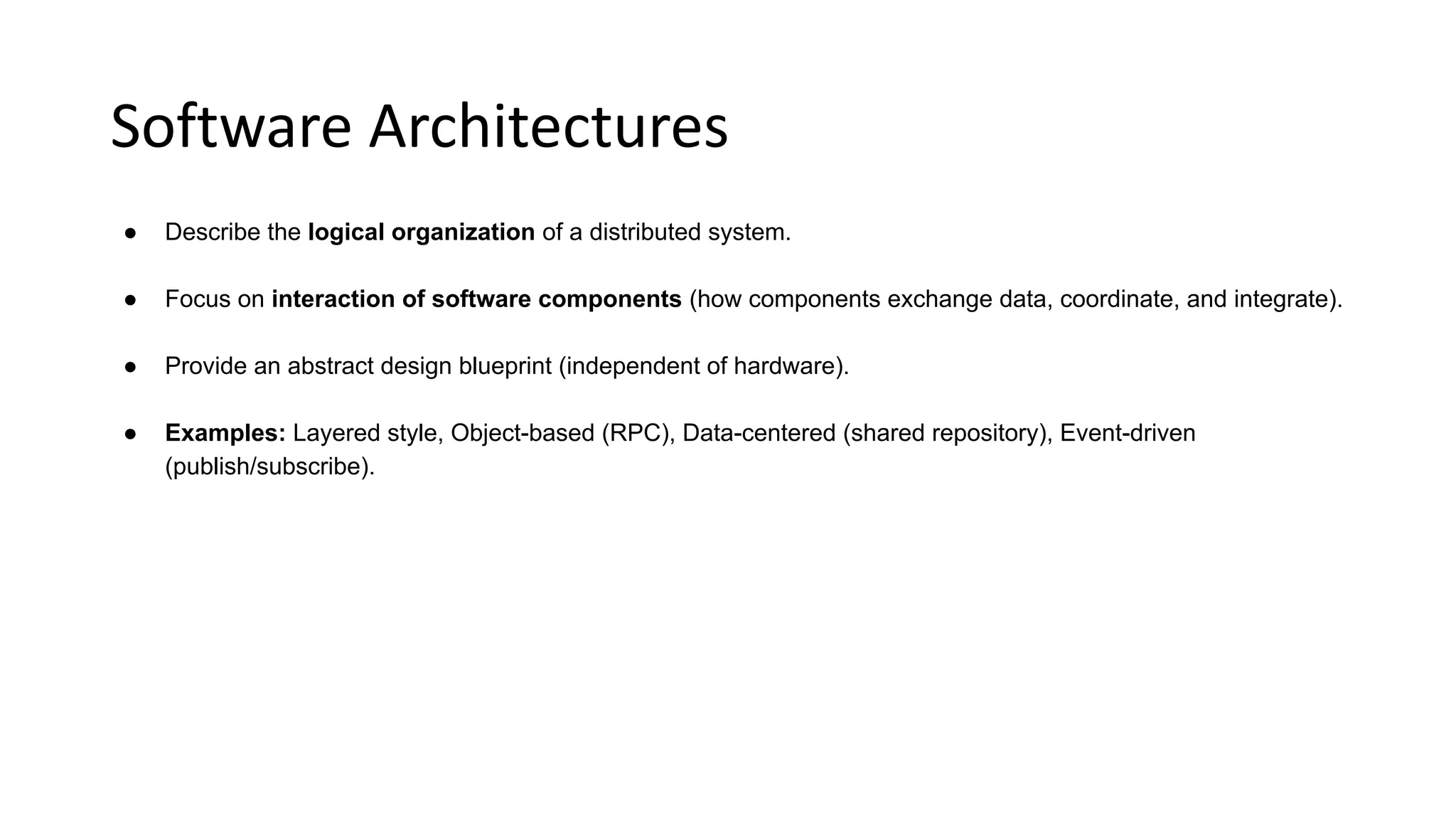 Software Architectures

● Describe the logical organization of a distributed system.

● Focus on interaction of software components (how components exchange data, coordinate, and integrate).

● Provide an abstract design blueprint (independent of hardware).

● Examples: Layered style, Object-based (RPC), Data-centered (shared repository), Event-driven (publish/subscribe).